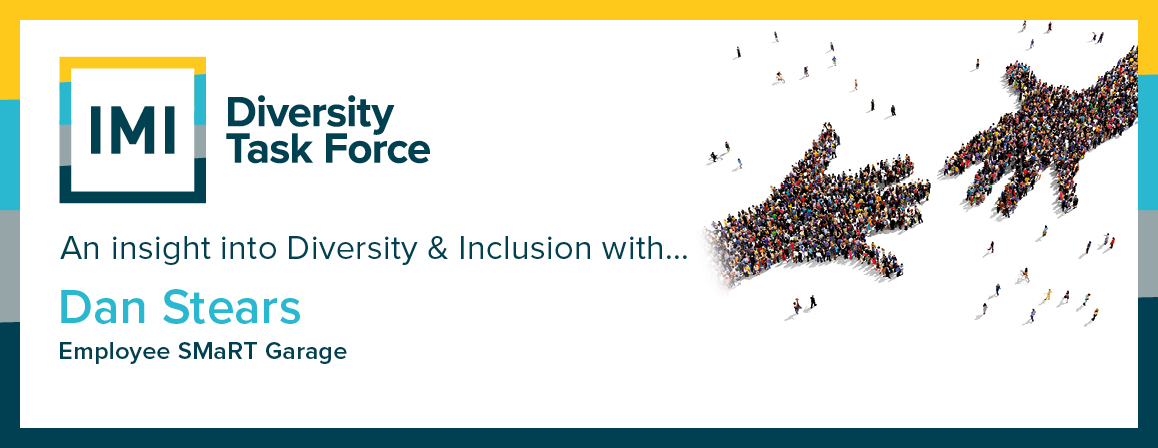 IMI Diversity Task Force

An insight into Diversity & Inclusion with...

Dan Stears

Employee SMaRT Garage